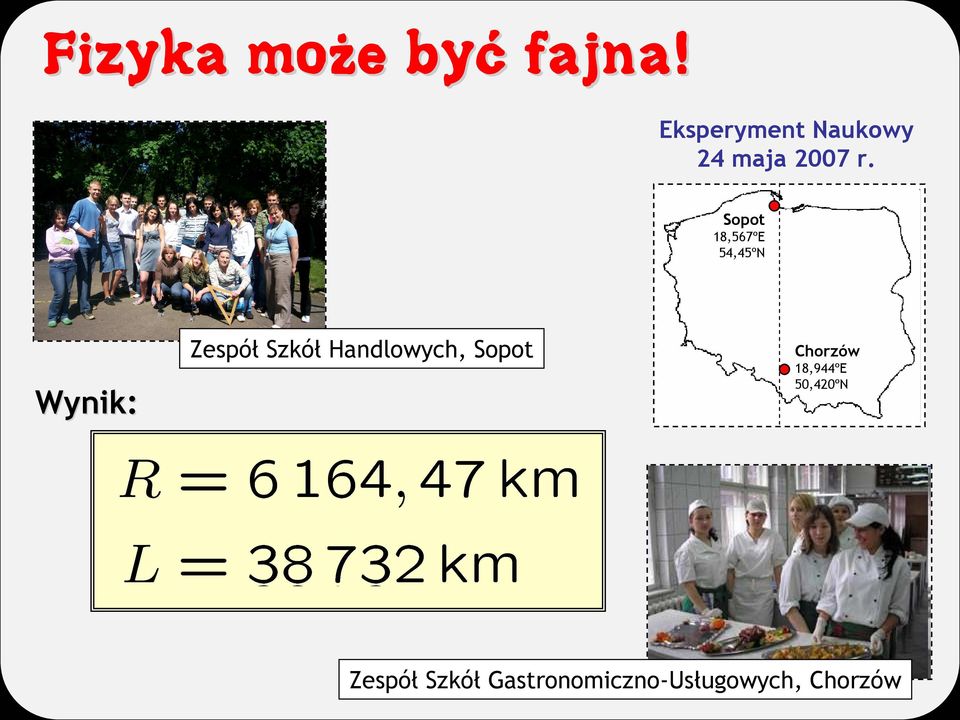 Fizyka może być fajna!

Eksperyment Naukowy
24 maja 2007 r.

Sopot
18,567°E
54,45°N

Chorzów
18,944°E
50,420°N

Zespół Szkół Handlowych, Sopot

Wynik:

$R = 6\,164,47\,\text{km}$

$L = 38\,732\,\text{km}$

Zespół Szkół Gastronomiczno-Usługowych, Chorzów